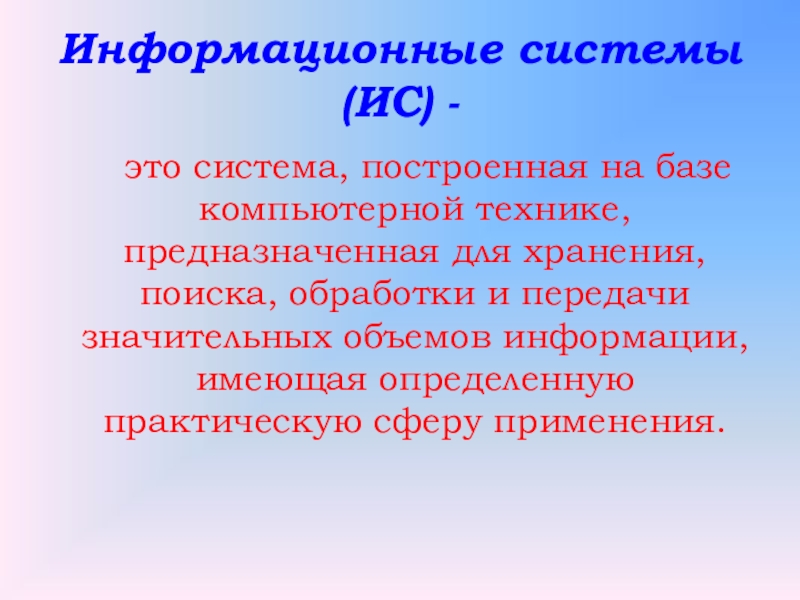 Информационные системы (ИС) -

это система, построенная на базе компьютерной технике, предназначенная для хранения, поиска, обработки и передачи значительных объемов информации, имеющая определенную практическую сферу применения.